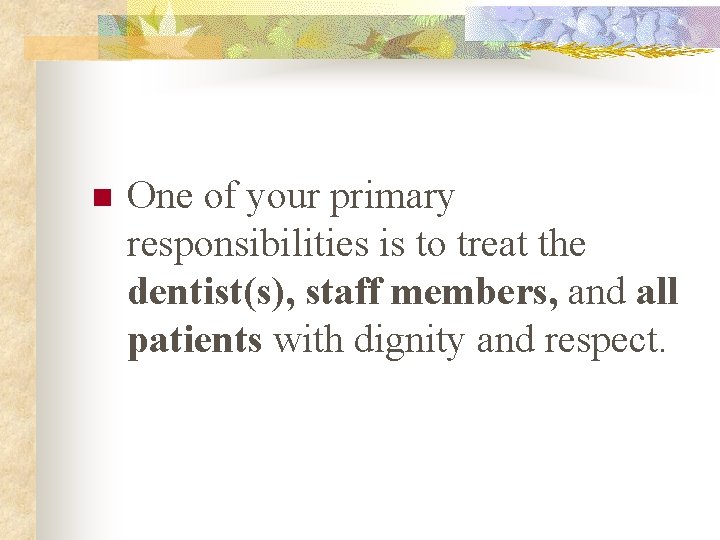 One of your primary responsibilities is to treat the dentist(s), staff members, and all patients with dignity and respect.